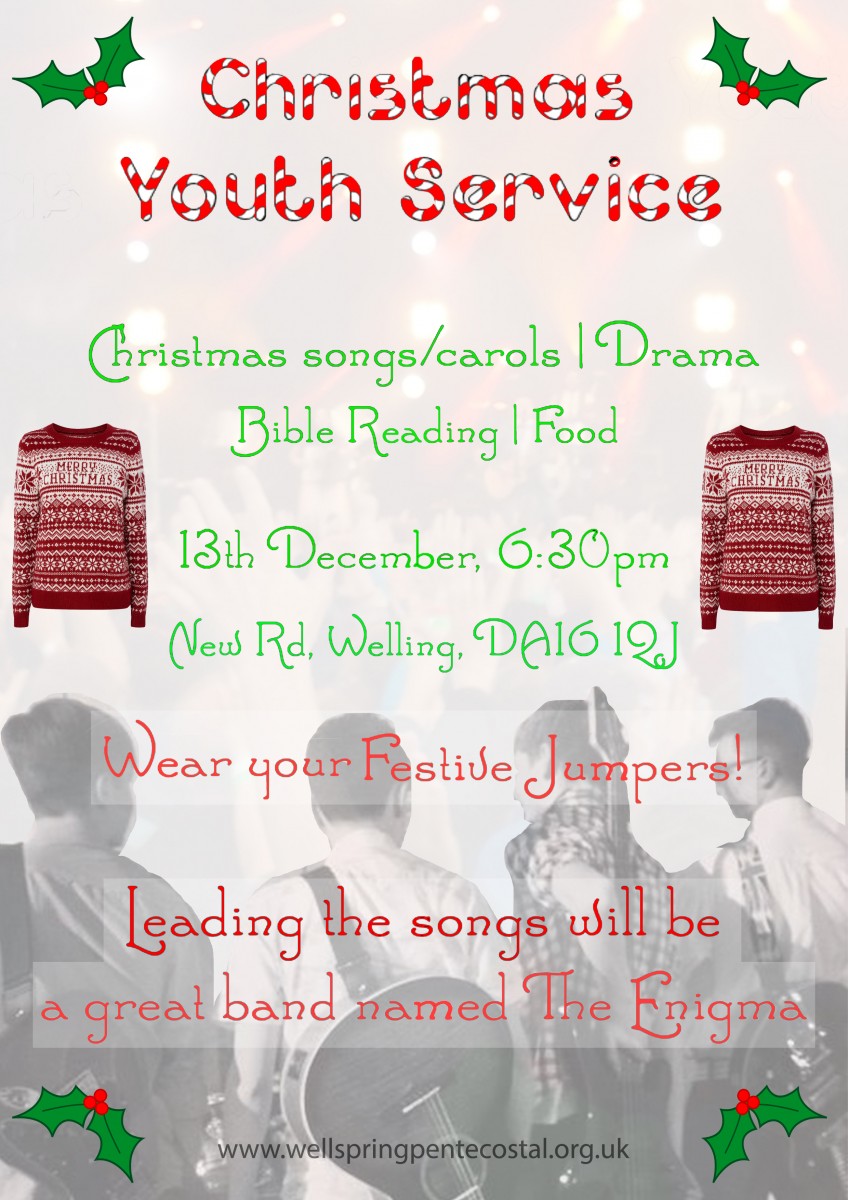 Christmas Youth Service

Christmas songs/carols | Drama
Bible Reading | Food

MERRY CHRISTMAS

MERRY CHRISTMAS

13th December, 6:30pm

(New Rd, Welling, DA16 1QJ

Wear your Festive Jumpers!

Leading the songs will be a great band named The Enigma

www.wellspringpentecostal.org.uk